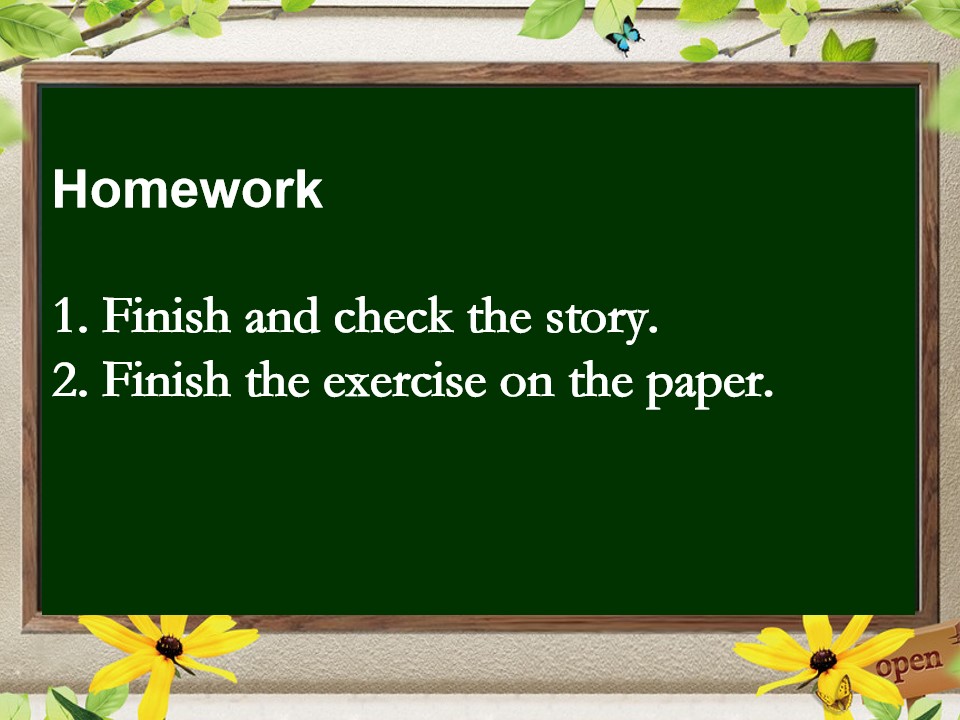 Homework

1. Finish and check the story.
2. Finish the exercise on the paper.

open